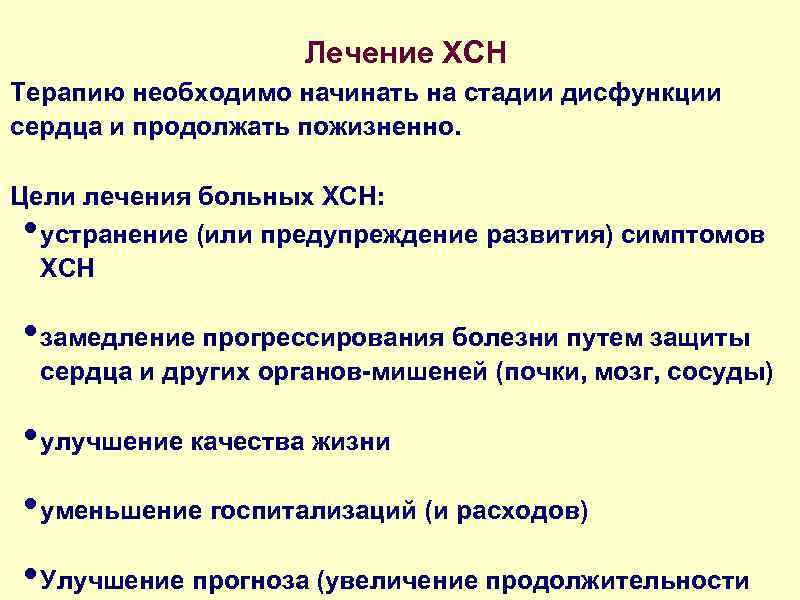 Лечение ХСН

Терапию необходимо начинать на стадии дисфункции сердца и продолжать пожизненно.

Цели лечения больных ХСН:

• устранение (или предупреждение развития) симптомов ХСН

• замедление прогрессирования болезни путем защиты сердца и других органов-мишеней (почки, мозг, сосуды)

• улучшение качества жизни

• уменьшение госпитализаций (и расходов)

• Улучшение прогноза (увеличение продолжительности